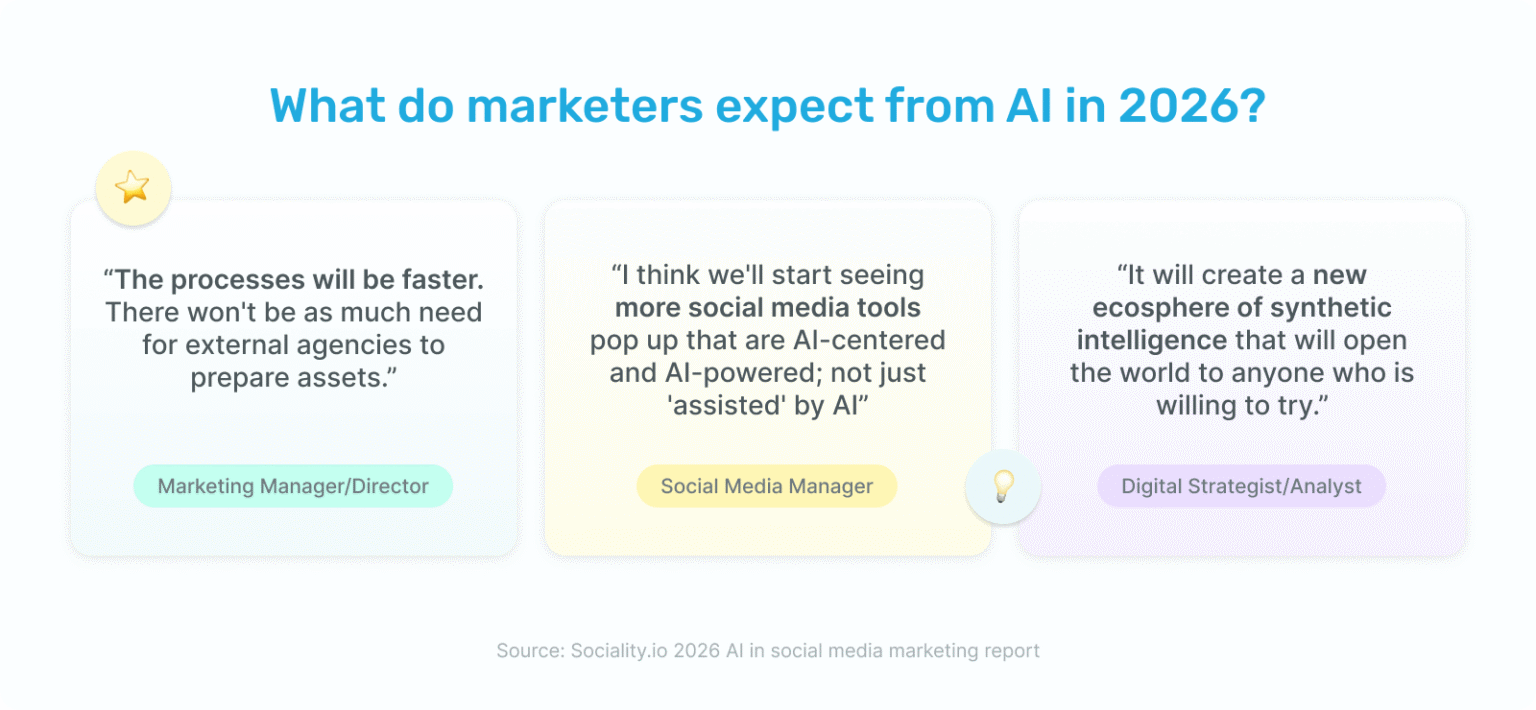 What do marketers expect from AI in 2026?

“The processes will be faster. There won't be as much need for external agencies to prepare assets.”

Marketing Manager/Director

“I think we'll start seeing more social media tools pop up that are AI-centered and AI-powered; not just 'assisted' by AI”

Social Media Manager

“It will create a new ecosphere of synthetic intelligence that will open the world to anyone who is willing to try.”

Digital Strategist/Analyst

Source: Sociality.io 2026 AI in social media marketing report